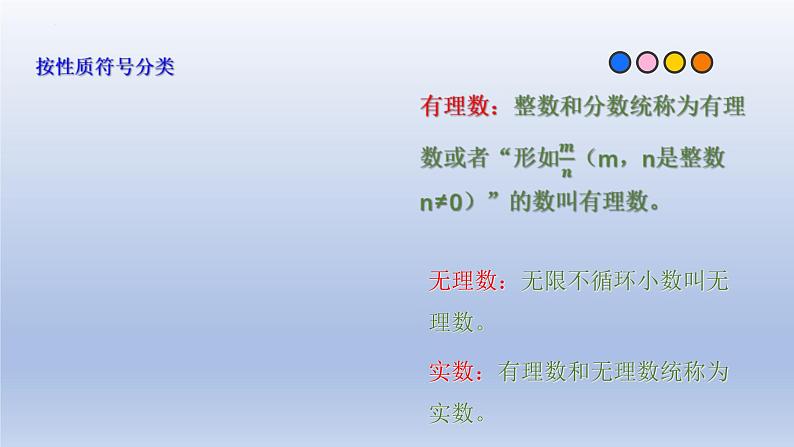 按性质符号分类

有理数：整数和分数统称为有理数或者“形如$\frac{m}{n}$（m，n是整数n≠0）”的数叫有理数。

无理数：无限不循环小数叫无理数。

实数：有理数和无理数统称为实数。